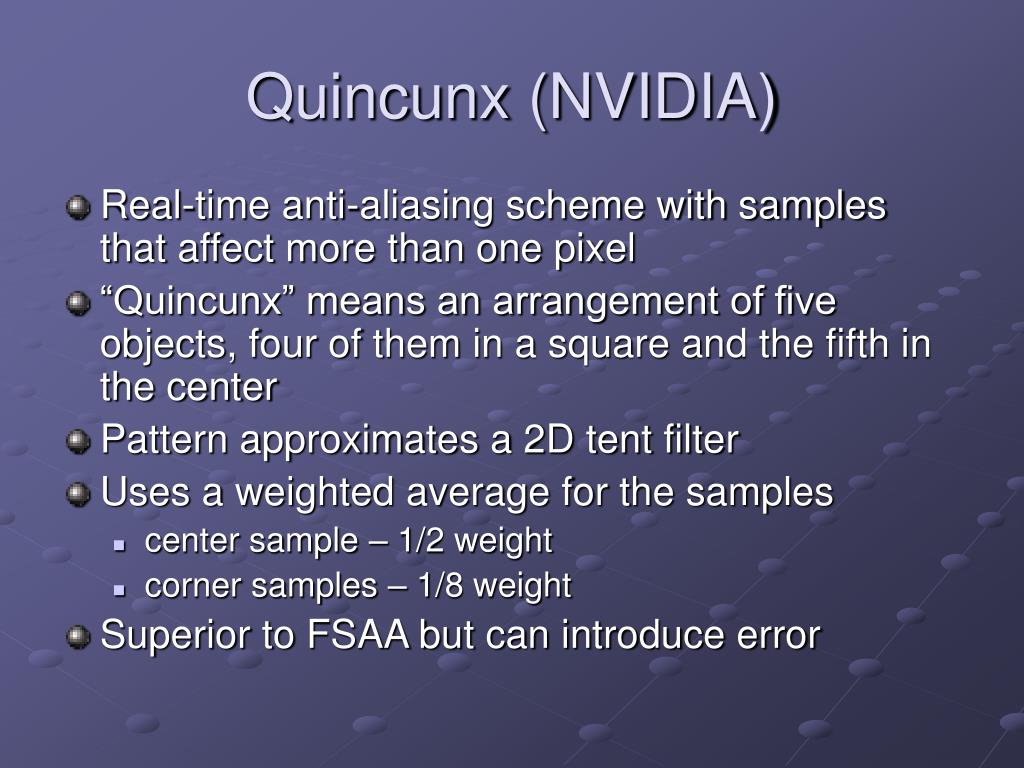 Quincunx (NVIDIA)

Real-time anti-aliasing scheme with samples that affect more than one pixel

“Quincunx” means an arrangement of five objects, four of them in a square and the fifth in the center

Pattern approximates a 2D tent filter

Uses a weighted average for the samples

center sample – 1/2 weight

corner samples – 1/8 weight

Superior to FSAA but can introduce error